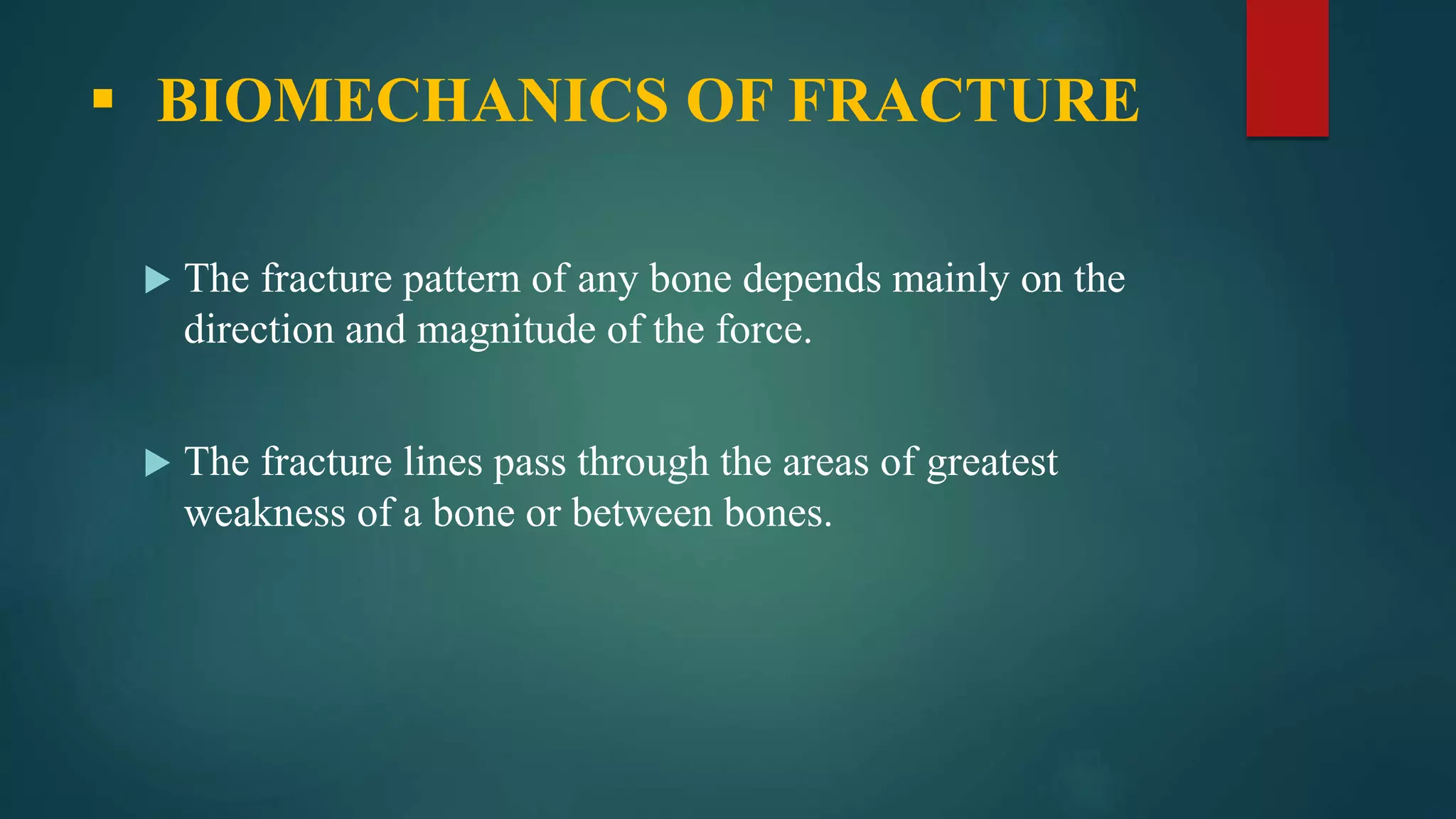 ▪ BIOMECHANICS OF FRACTURE

▶ The fracture pattern of any bone depends mainly on the direction and magnitude of the force.

▶ The fracture lines pass through the areas of greatest weakness of a bone or between bones.